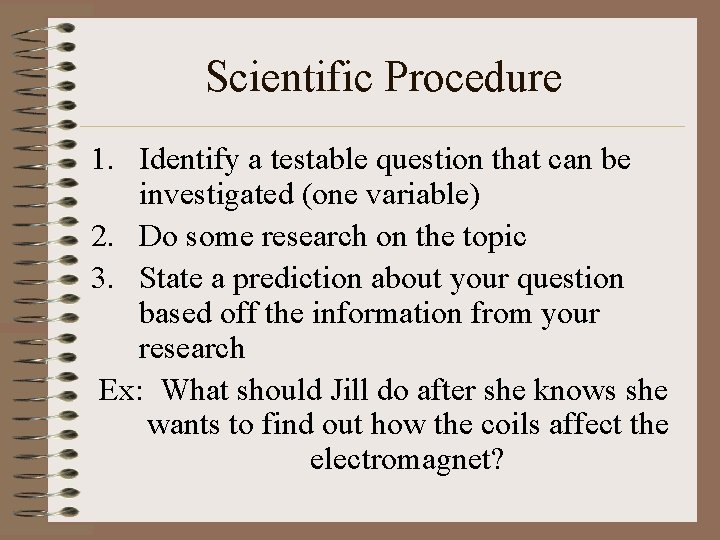 Scientific Procedure

1. Identify a testable question that can be investigated (one variable)
2. Do some research on the topic
3. State a prediction about your question based off the information from your research

Ex: What should Jill do after she knows she wants to find out how the coils affect the electromagnet?